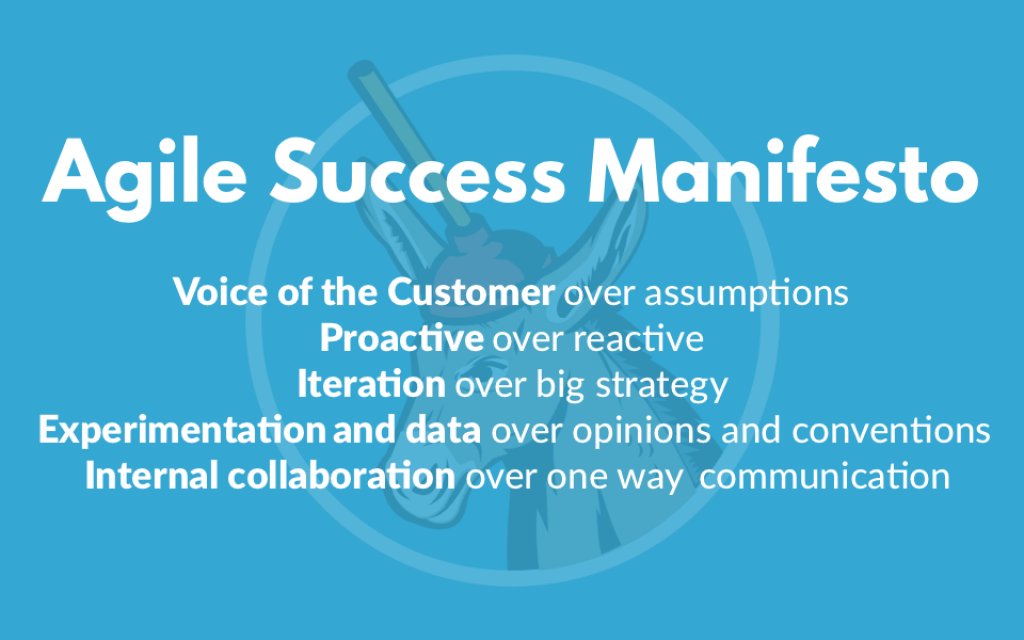 Agile Success Manifesto

Voice of the Customer over assumptions
Proactive over reactive
Iteration over big strategy
Experimentation and data over opinions and conventions
Internal collaboration over one way communication